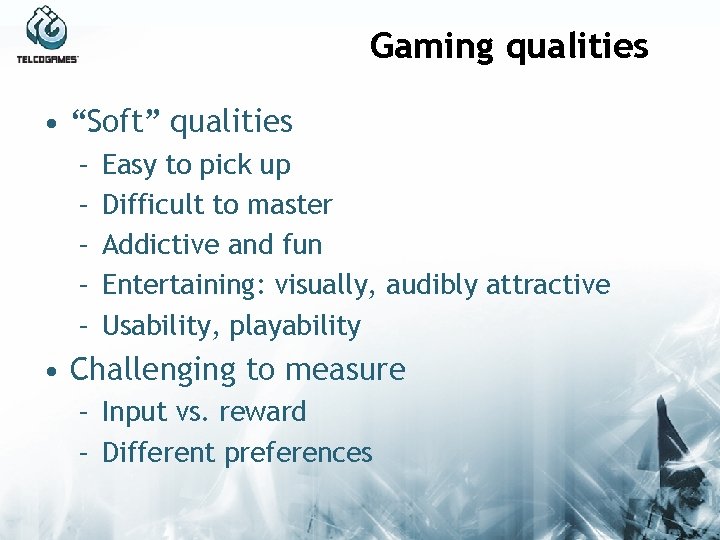 TELCOGAMES

Gaming qualities

• “Soft” qualities
– Easy to pick up
– Difficult to master
– Addictive and fun
– Entertaining: visually, audibly attractive
– Usability, playability

• Challenging to measure
– Input vs. reward
– Different preferences